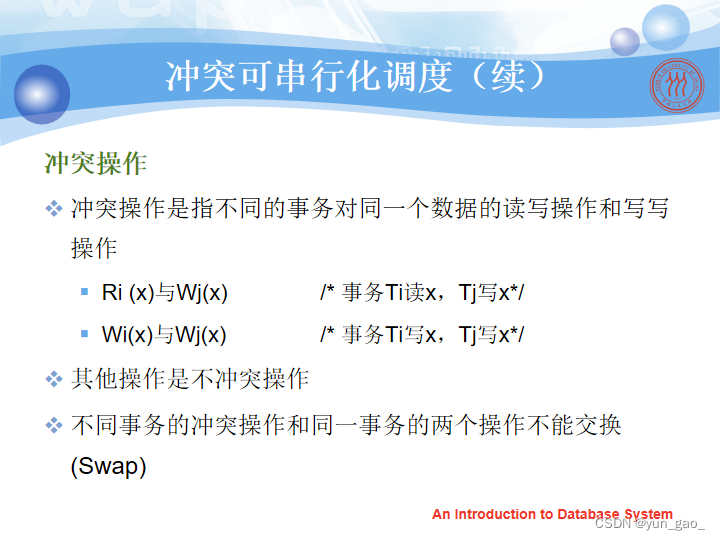 冲突可串行化调度（续）

冲突操作

❖ 冲突操作是指不同的事务对同一个数据的读写操作和写写操作

▪ Ri (x)与Wj(x) /* 事务Ti读x，Tj写x*/

▪ Wi(x)与Wj(x) /* 事务Ti写x，Tj写x*/

❖ 其他操作是不冲突操作

❖ 不同事务的冲突操作和同一事务的两个操作不能交换 (Swap)

An Introduction to Database System

CSDN @yun_gao_